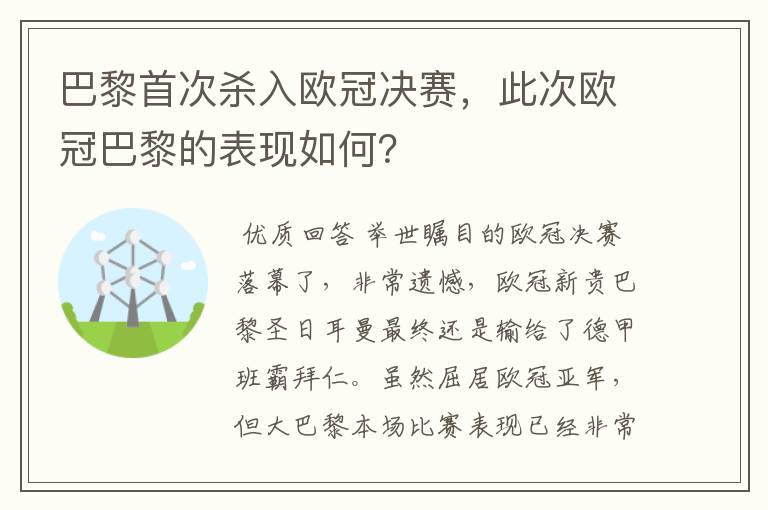 巴黎首次杀入欧冠决赛，此次欧冠巴黎的表现如何？

优质回答 举世瞩目的欧冠决赛落幕了，非常遗憾，欧冠新贵巴黎圣日耳曼最终还是输给了德甲班霸拜仁。虽然屈居欧冠亚军，但大巴黎本场比赛表现已经非常